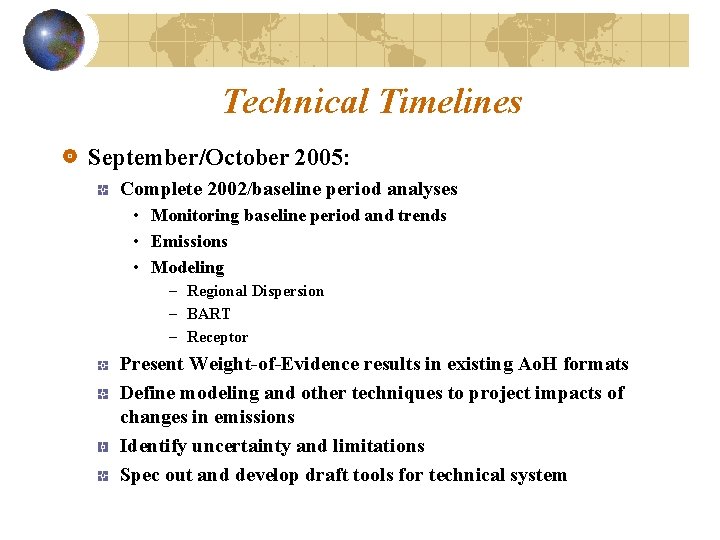 Technical Timelines

September/October 2005:

Complete 2002/baseline period analyses

• Monitoring baseline period and trends
• Emissions
• Modeling
– Regional Dispersion
– BART
– Receptor

Present Weight-of-Evidence results in existing AoH formats

Define modeling and other techniques to project impacts of changes in emissions

Identify uncertainty and limitations

Spec out and develop draft tools for technical system